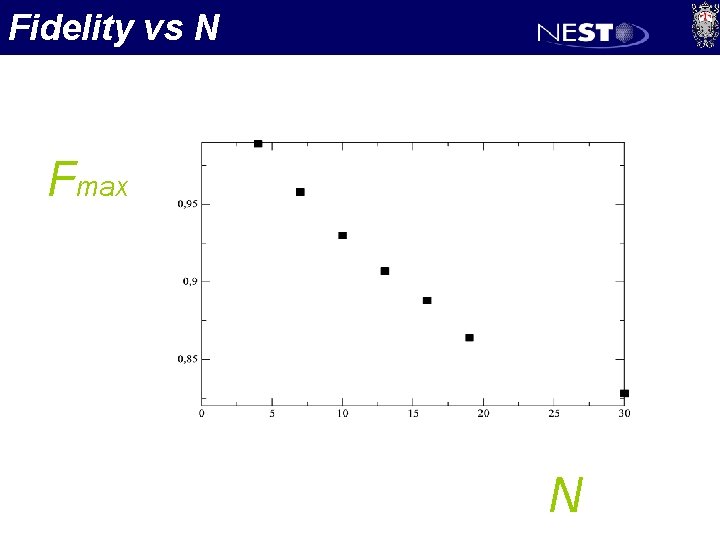 Fidelity vs N

NEST

$F_{max}$

0,95
0,9
0,85

0
5
10
15
20
25
30

N